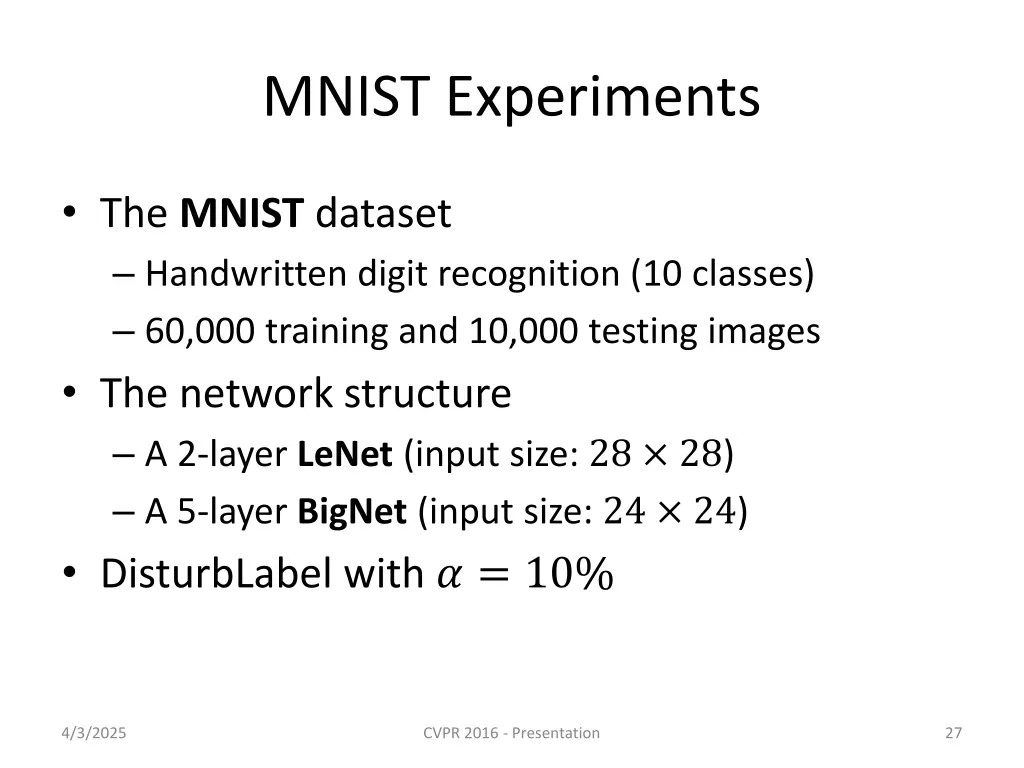 MNIST Experiments

• The **MNIST** dataset
– Handwritten digit recognition (10 classes)
– 60,000 training and 10,000 testing images
• The network structure
– A 2-layer **LeNet** (input size: $28 \times 28$)
– A 5-layer **BigNet** (input size: $24 \times 24$)
• DisturbLabel with $\alpha = 10\%$

4/3/2025
CVPR 2016 - Presentation
27